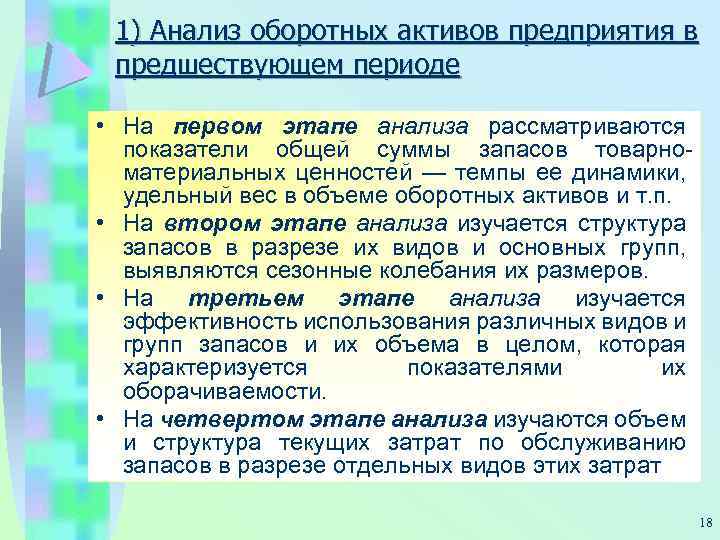 1) Анализ оборотных активов предприятия в предшествующем периоде

• На первом этапе анализа рассматриваются показатели общей суммы запасов товарно-материальных ценностей — темпы ее динамики, удельный вес в объеме оборотных активов и т.п.

• На втором этапе анализа изучается структура запасов в разрезе их видов и основных групп, выявляются сезонные колебания их размеров.

• На третьем этапе анализа изучается эффективность использования различных видов и групп запасов и их объема в целом, которая характеризуется показателями их оборачиваемости.

• На четвертом этапе анализа изучаются объем и структура текущих затрат по обслуживанию запасов в разрезе отдельных видов этих затрат

18